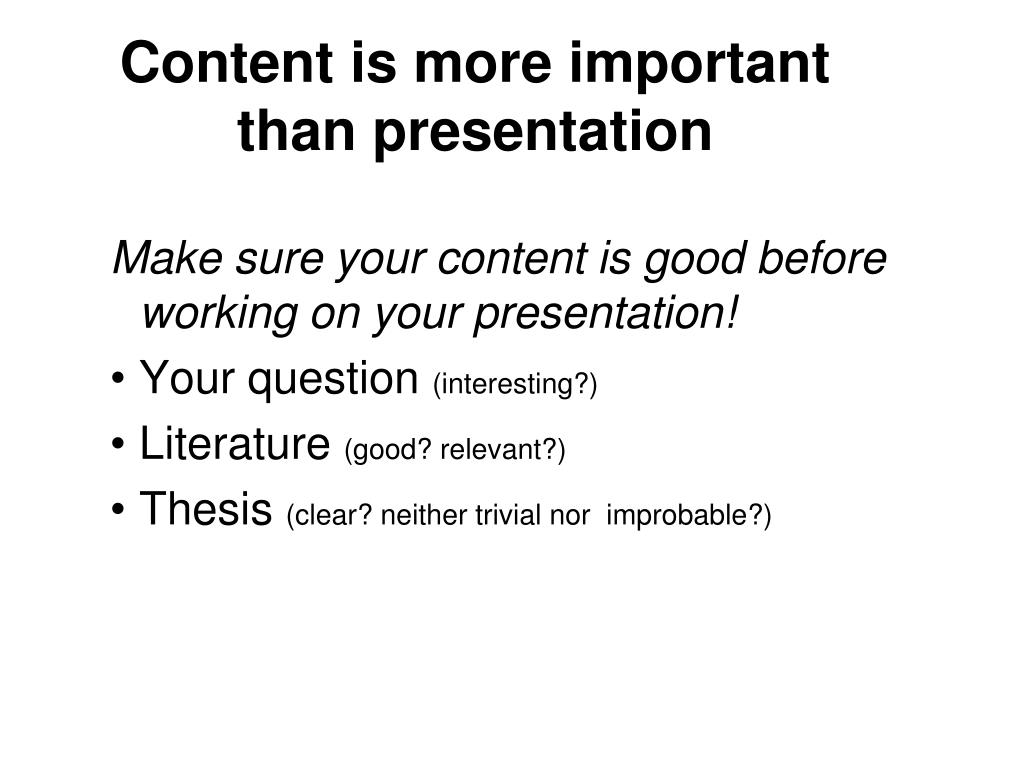 Content is more important than presentation

Make sure your content is good before working on your presentation!

• Your question (interesting?)

• Literature (good? relevant?)

• Thesis (clear? neither trivial nor improbable?)